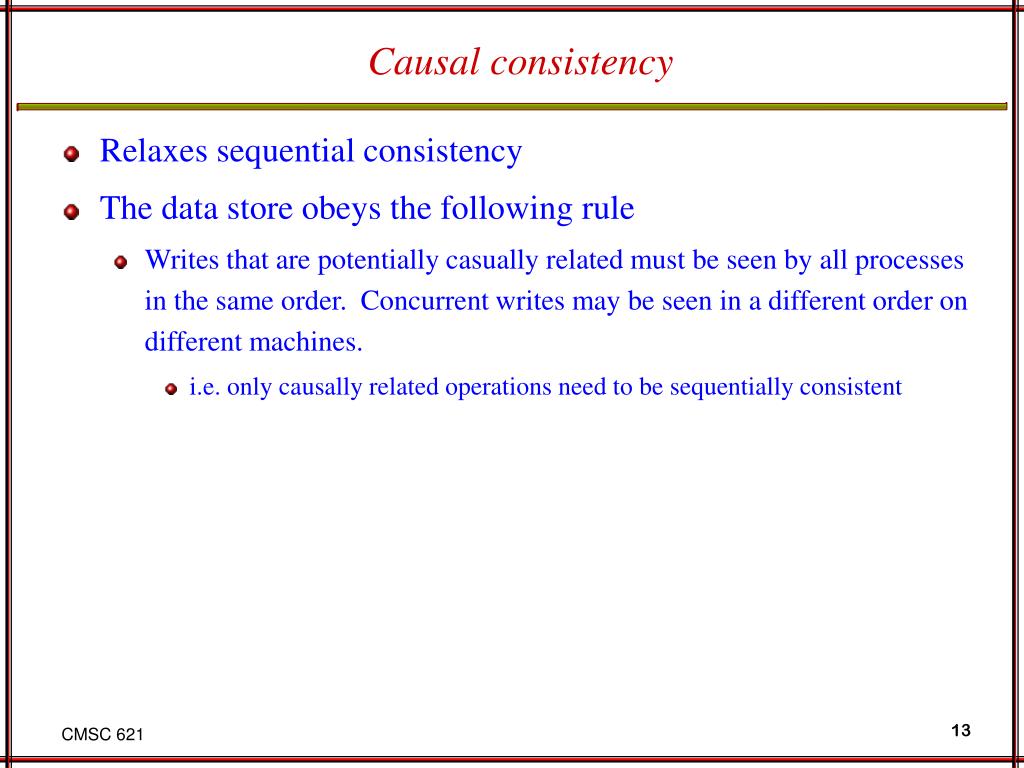 Causal consistency

Relaxes sequential consistency

The data store obeys the following rule

Writes that are potentially casually related must be seen by all processes in the same order. Concurrent writes may be seen in a different order on different machines.

i.e. only causally related operations need to be sequentially consistent

CMSC 621

13